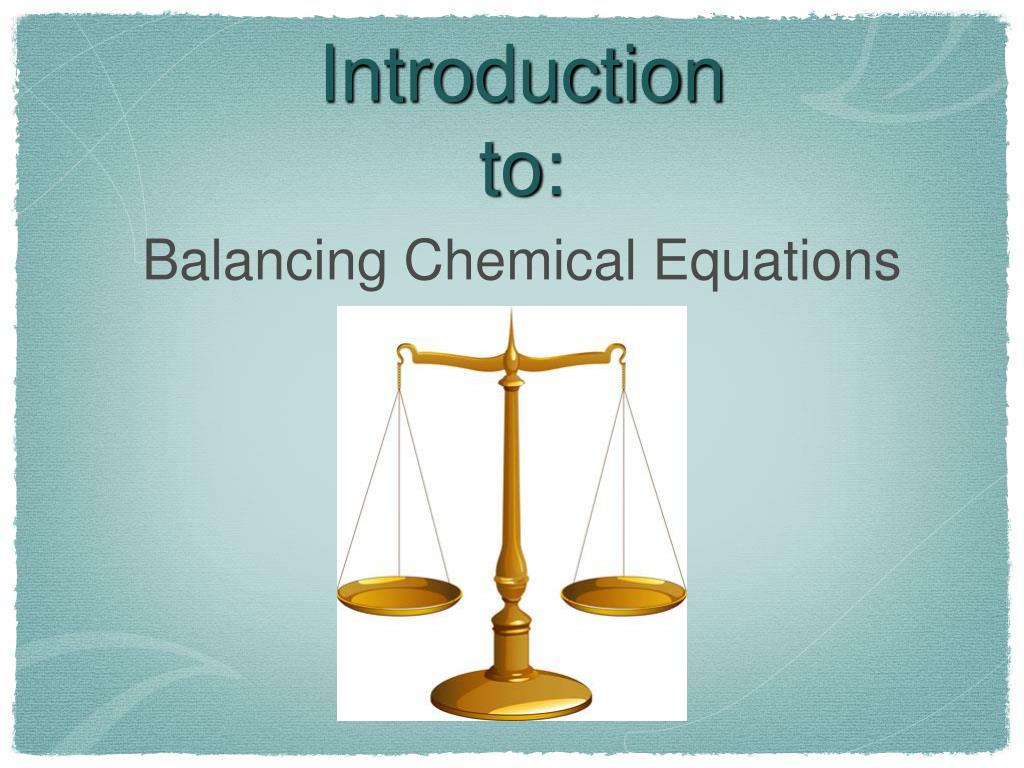 Introduction to:

Balancing Chemical Equations